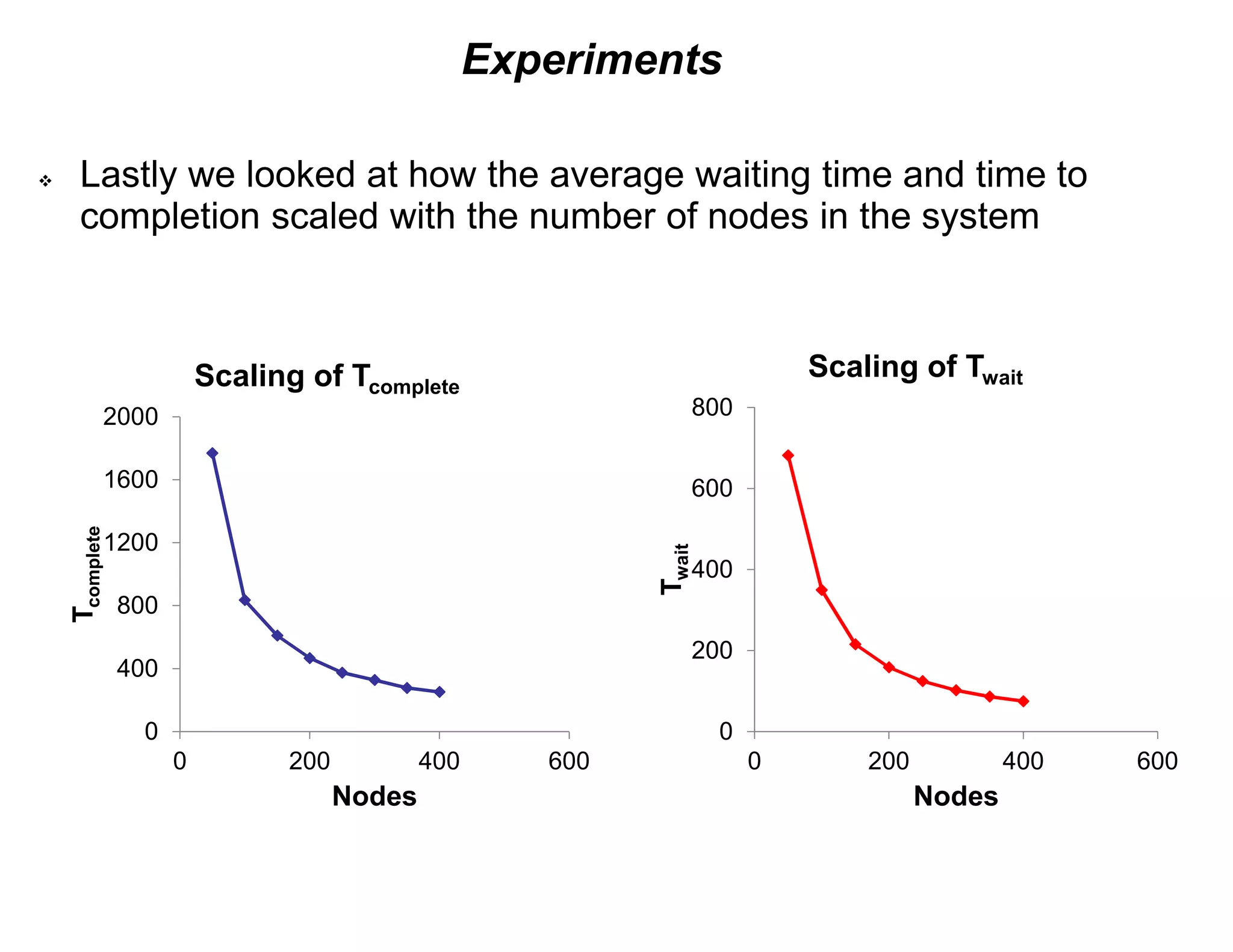 Experiments

❖ Lastly we looked at how the average waiting time and time to completion scaled with the number of nodes in the system

Scaling of $T_{complete}$

$T_{complete}$

2000
1600
1200
800
400
0

0 200 400 600

Nodes

Scaling of $T_{wait}$

$T_{wait}$

800
600
400
200
0

0 200 400 600

Nodes